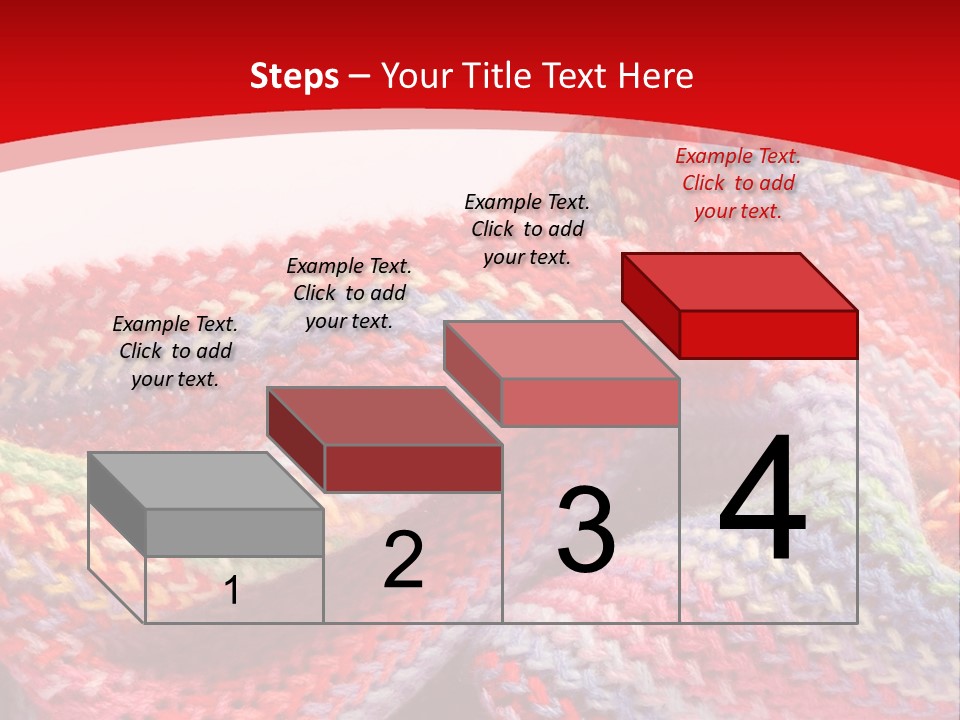 Steps – Your Title Text Here

Example Text. Click to add your text.

Example Text. Click to add your text.

Example Text. Click to add your text.

Example Text. Click to add your text.

1

2

3

4